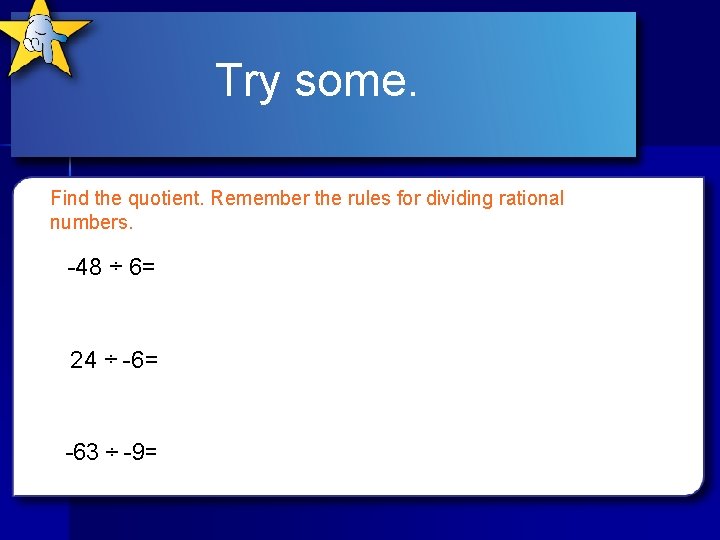 Try some.

Find the quotient. Remember the rules for dividing rational numbers.

$-48 \div 6=$

$24 \div -6=$

$-63 \div -9=$